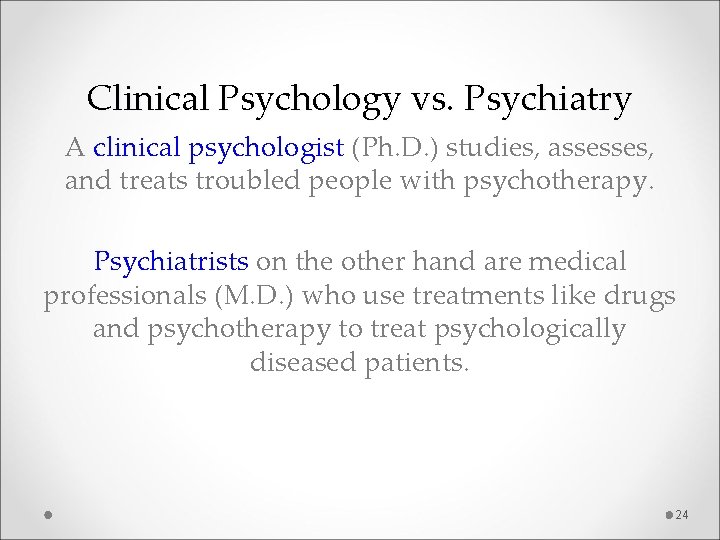 Clinical Psychology vs. Psychiatry

A clinical psychologist (Ph.D.) studies, assesses, and treats troubled people with psychotherapy.

Psychiatrists on the other hand are medical professionals (M.D.) who use treatments like drugs and psychotherapy to treat psychologically diseased patients.

24